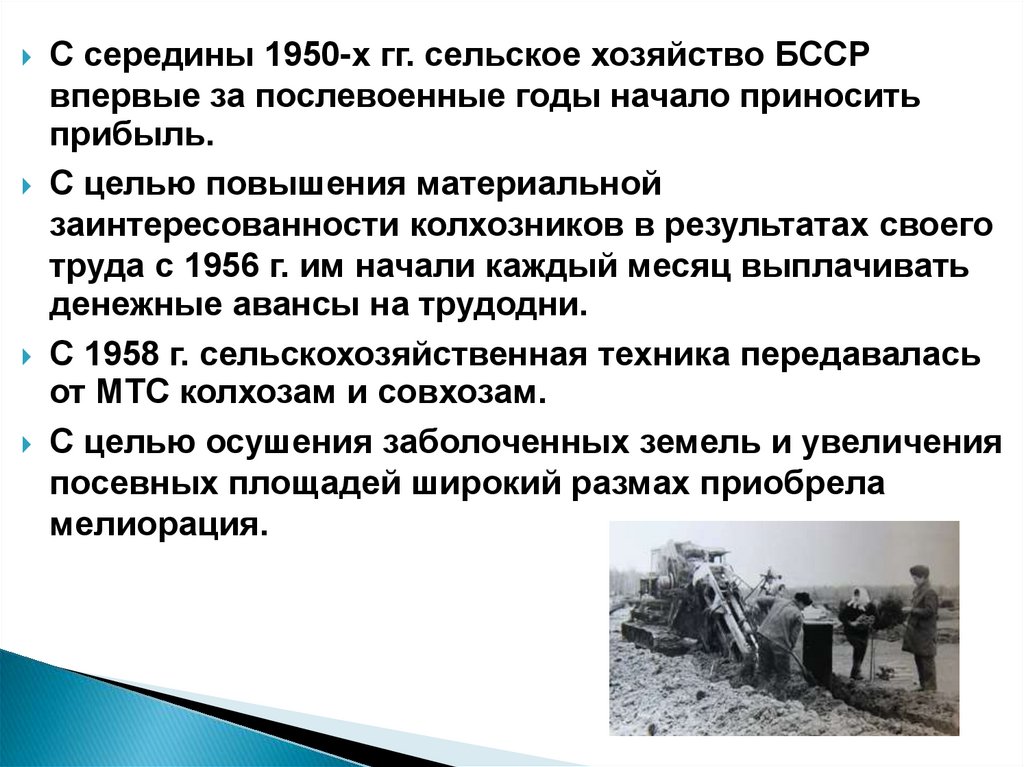 С середины 1950-х гг. сельское хозяйство БССР впервые за послевоенные годы начало приносить прибыль.

С целью повышения материальной заинтересованности колхозников в результатах своего труда с 1956 г. им начали каждый месяц выплачивать денежные авансы на трудодни.

С 1958 г. сельскохозяйственная техника передавалась от МТС колхозам и совхозам.

С целью осушения заболоченных земель и увеличения посевных площадей широкий размах приобрела мелиорация.